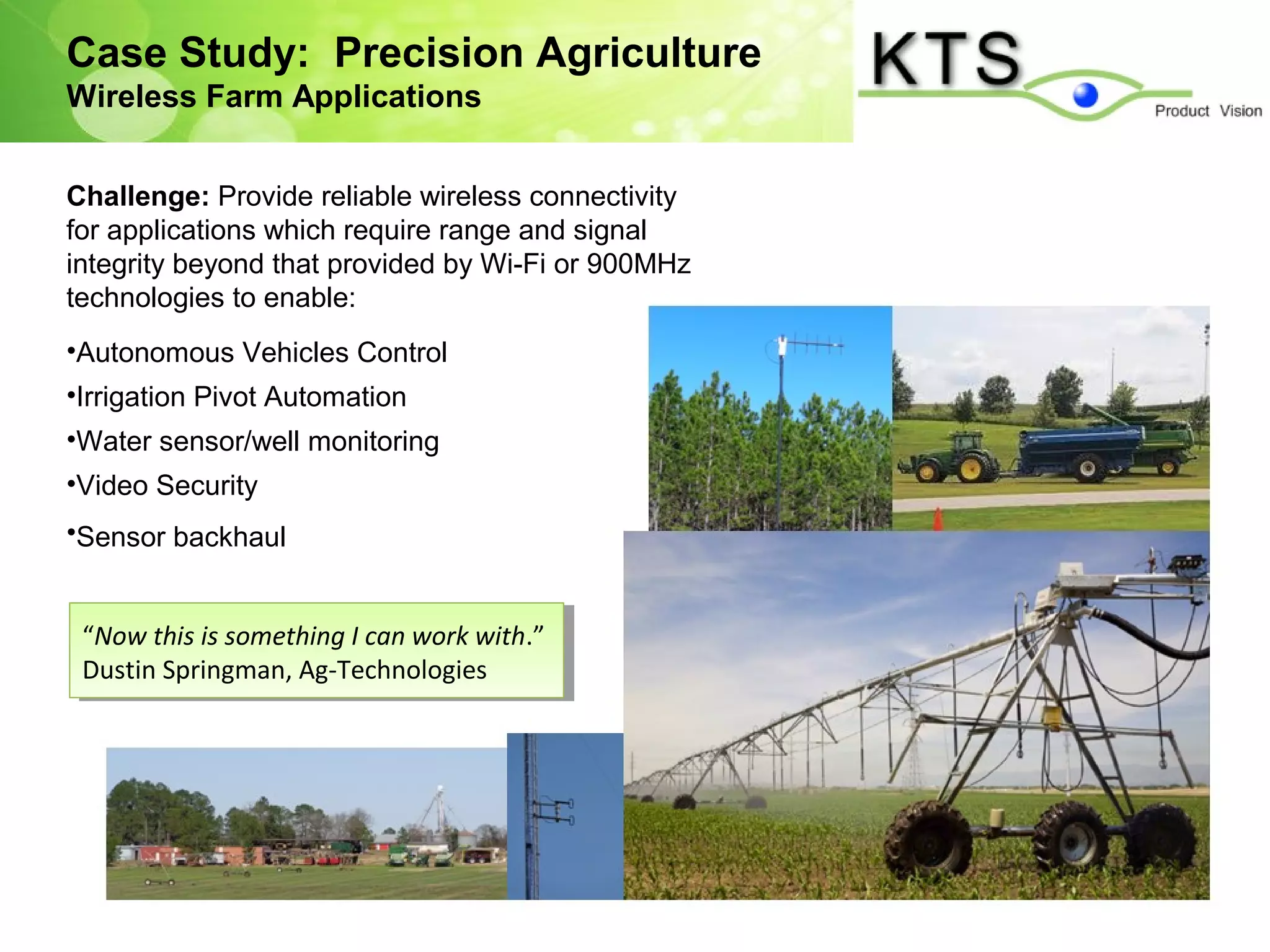 Case Study: Precision Agriculture
Wireless Farm Applications

KTS
Product Vision

Challenge: Provide reliable wireless connectivity for applications which require range and signal integrity beyond that provided by Wi-Fi or 900MHz technologies to enable:

•Autonomous Vehicles Control
•Irrigation Pivot Automation
•Water sensor/well monitoring
•Video Security
•Sensor backhaul

“Now this is something I can work with.”
Dustin Springman, Ag-Technologies